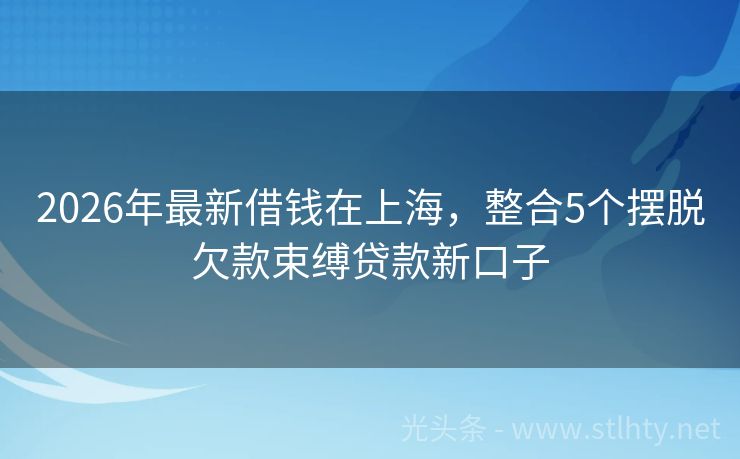 2026年最新借钱在上海，整合5个摆脱欠款束缚贷款新口子

光头条 - www.stlhty.net